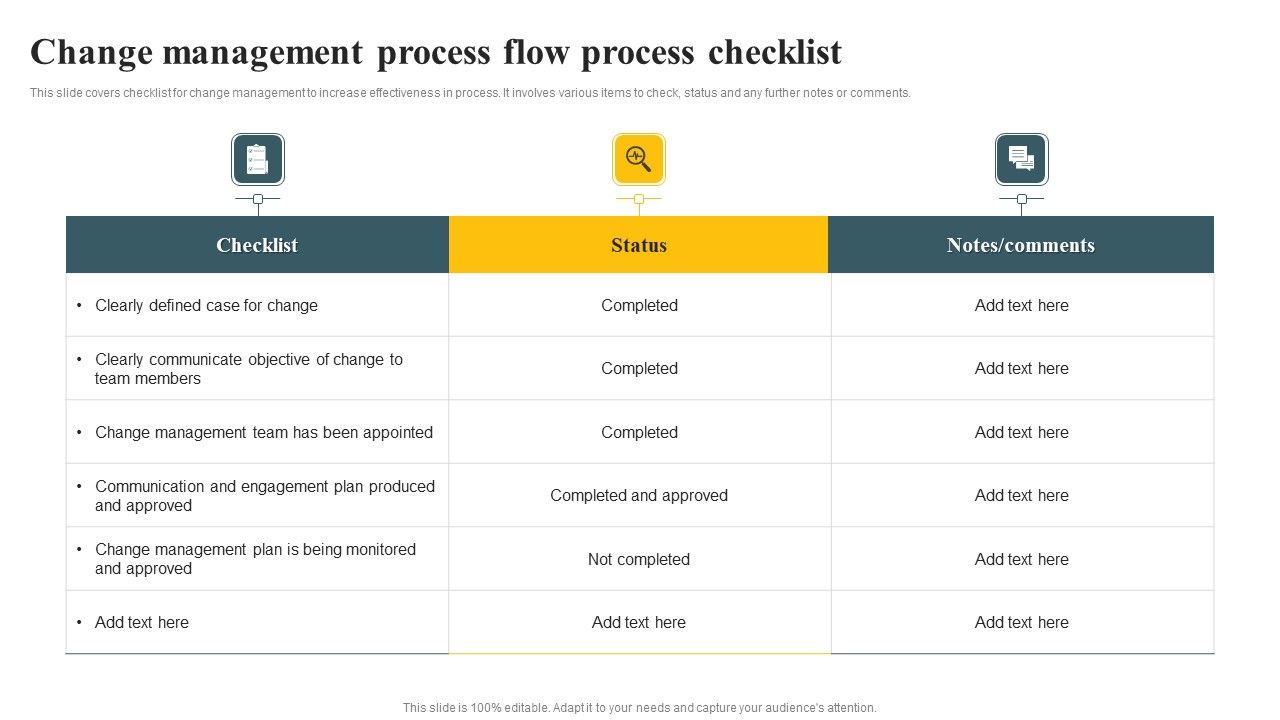 Change management process flow process checklist

This slide covers checklist for change management to increase effectiveness in process. It involves various items to check, status and any further notes or comments.

| Checklist | Status | Notes/comments |
|---|---|---|
| • Clearly defined case for change | Completed | Add text here |
| • Clearly communicate objective of change to team members | Completed | Add text here |
| • Change management team has been appointed | Completed | Add text here |
| • Communication and engagement plan produced and approved | Completed and approved | Add text here |
| • Change management plan is being monitored and approved | Not completed | Add text here |
| • Add text here | Add text here | Add text here |

This slide is 100% editable. Adapt it to your needs and capture your audience's attention.